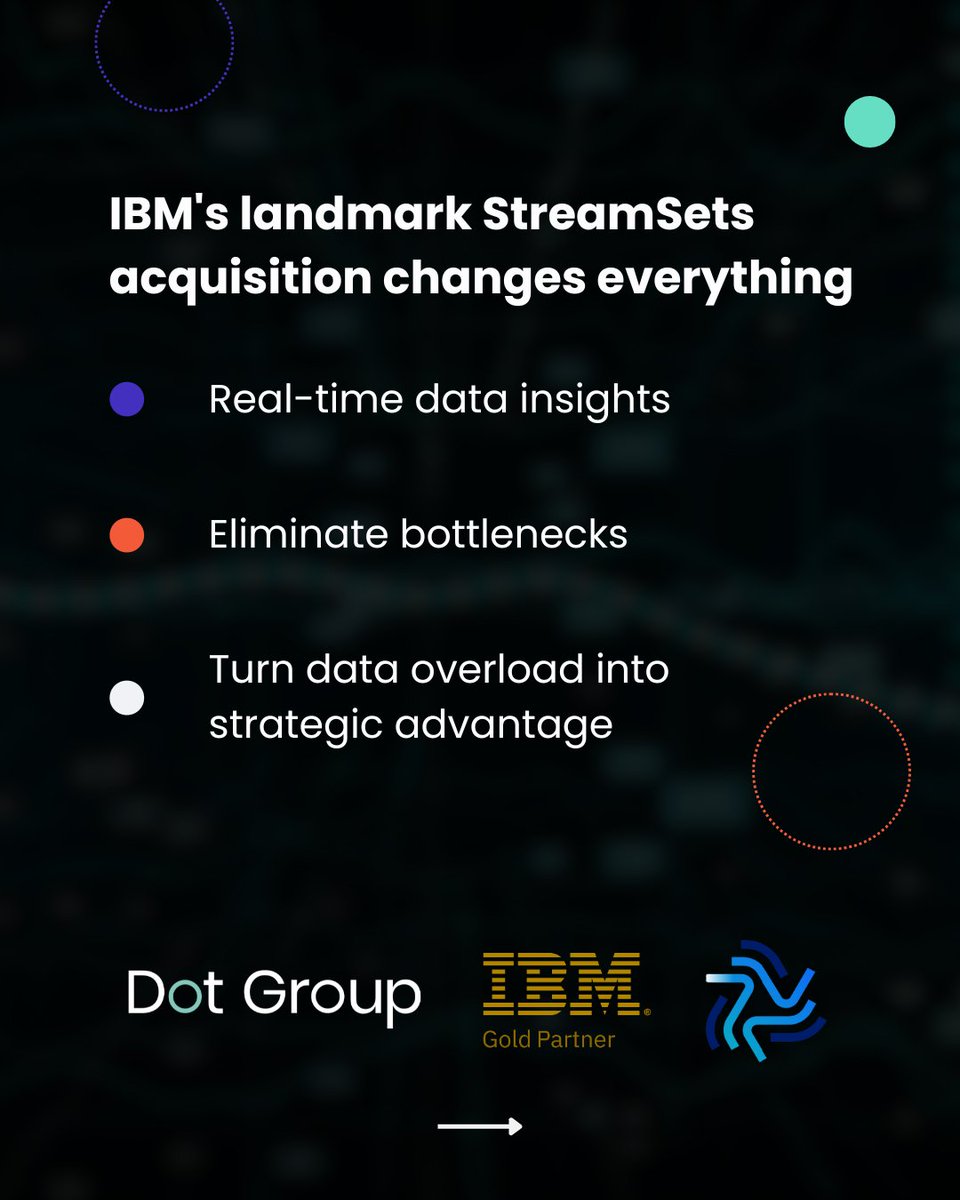 IBM's landmark StreamSets acquisition changes everything

Real-time data insights

Eliminate bottlenecks

Turn data overload into strategic advantage

Dot Group

IBM
Gold Partner